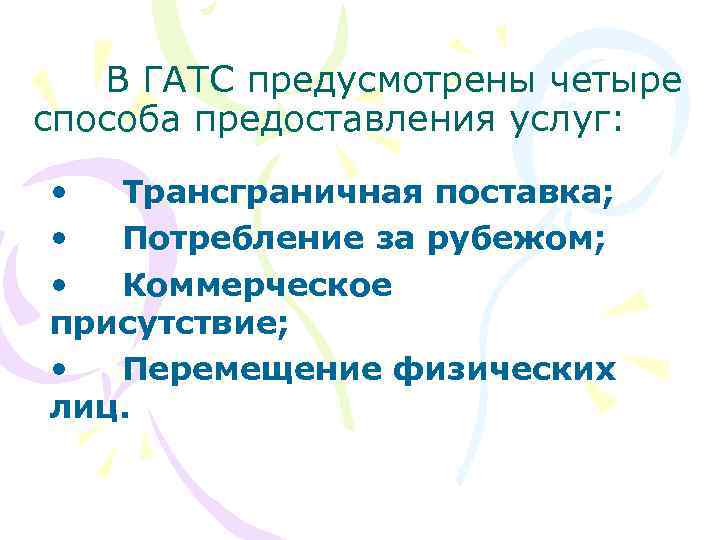 В ГАТС предусмотрены четыре способа предоставления услуг:

• Трансграничная поставка;
• Потребление за рубежом;
• Коммерческое присутствие;
• Перемещение физических лиц.